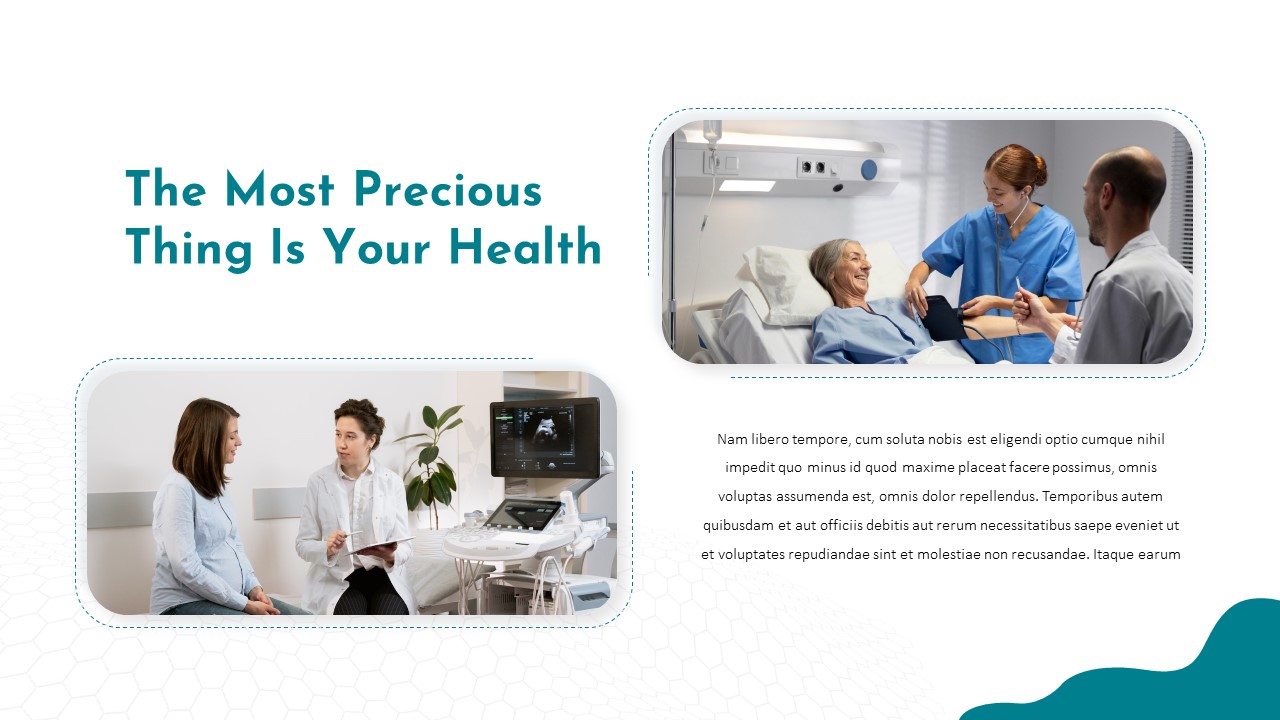 The Most Precious Thing Is Your Health

Nam libero tempore, cum soluta nobis est eligendi optio cumque nihil impedit quo minus id quod maxime placeat facere possimus, omnis voluptas assumenda est, omnis dolor repellendus. Temporibus autem quibusdam et aut officiis debitis aut rerum necessitatibus saepe eveniet ut et voluptates repudiandae sint et molestiae non recusandae. Itaque earum